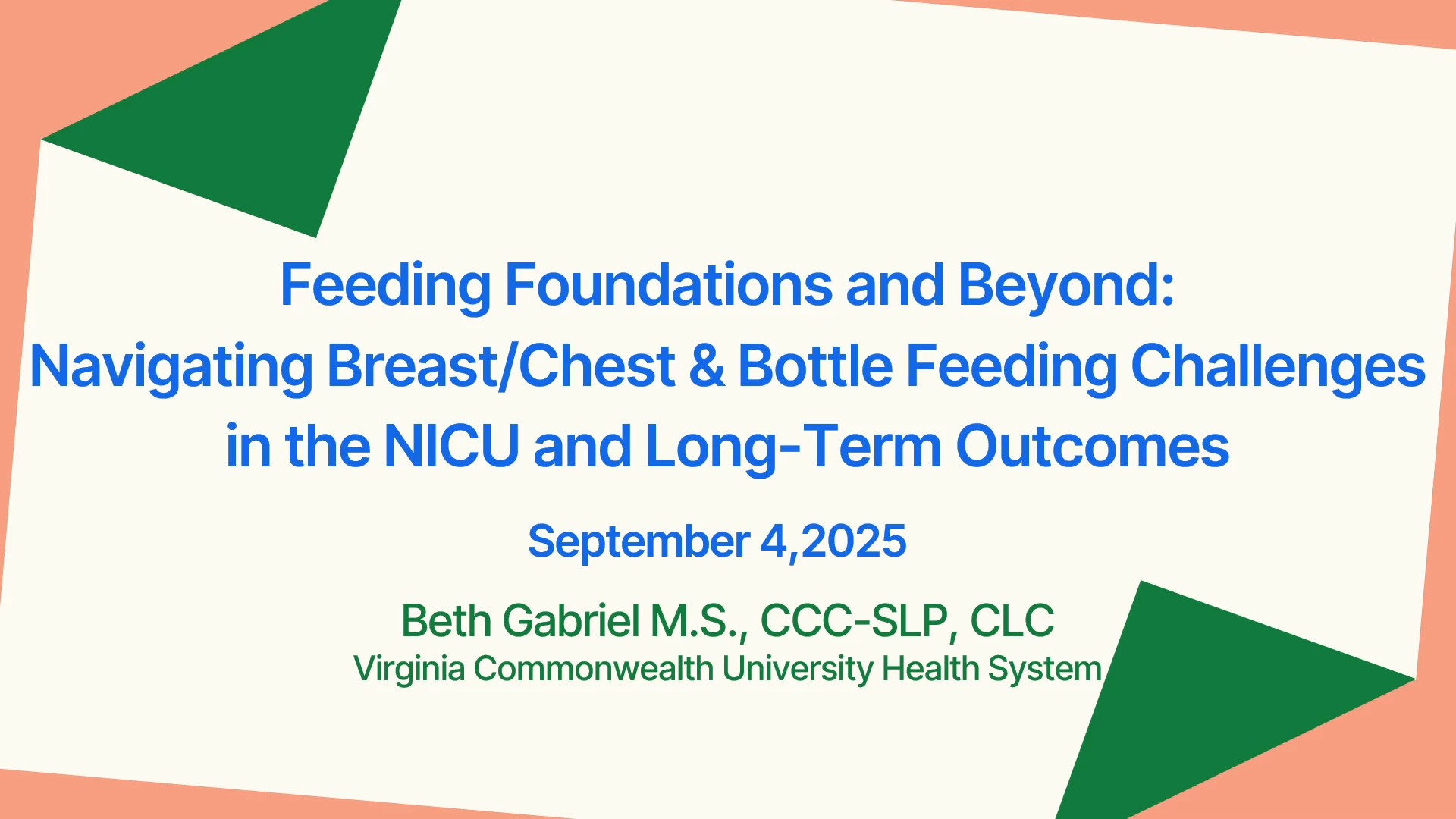 Feeding Foundations and Beyond:
Navigating Breast/Chest & Bottle Feeding Challenges in the NICU and Long-Term Outcomes

September 4,2025

Beth Gabriel M.S., CCC-SLP, CLC
Virginia Commonwealth University Health System